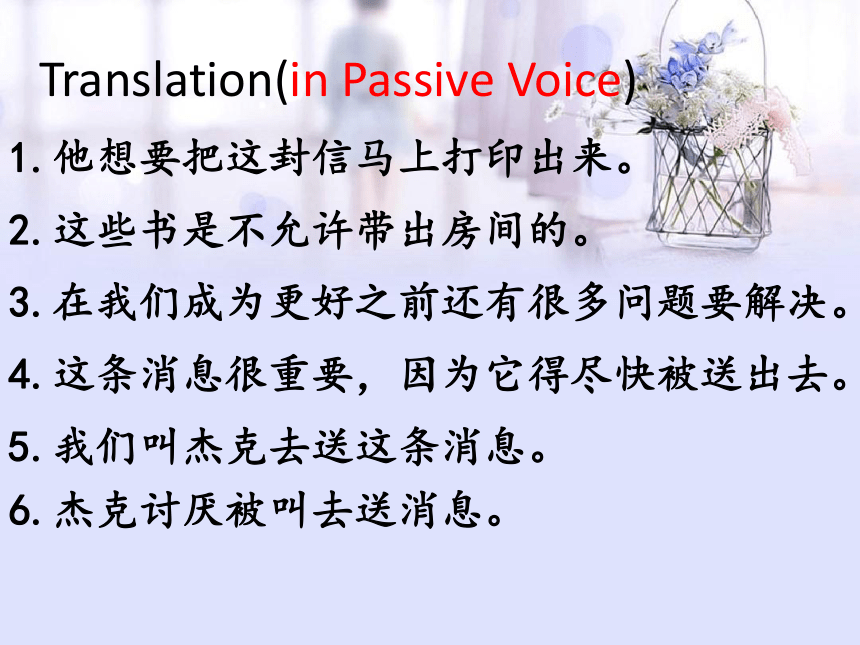 Translation(in Passive Voice)

1. 他想要把这封信马上打印出来。

2. 这些书是不允许带出房间的。

3. 在我们成为更好之前还有很多问题要解决。

4. 这条消息很重要，因为它得尽快被送出去。

5. 我们叫杰克去送这条消息。

6. 杰克讨厌被叫去送消息。